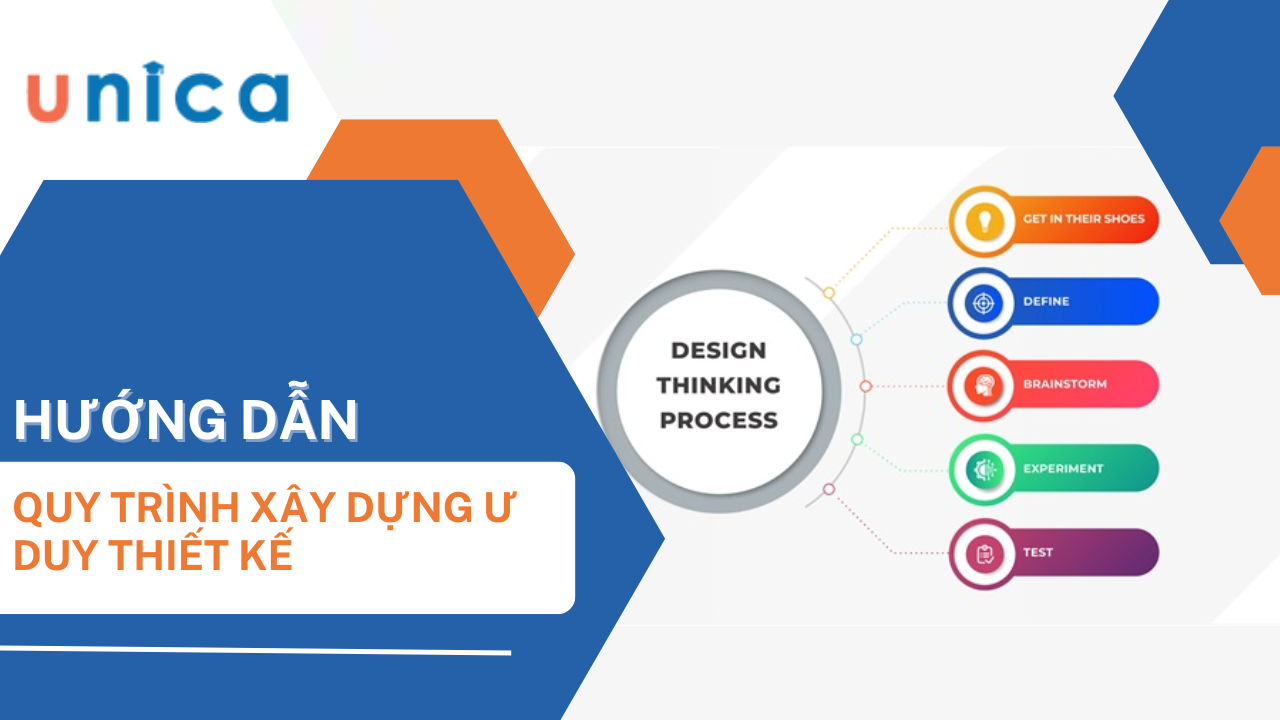 unica

HƯỚNG DẪN

QUY TRÌNH XÂY DỰNG Ư DUY THIẾT KẾ

DESIGN THINKING PROCESS

GET IN THEIR SHOES

DEFINE

BRAINSTORM

EXPERIMENT

TEST